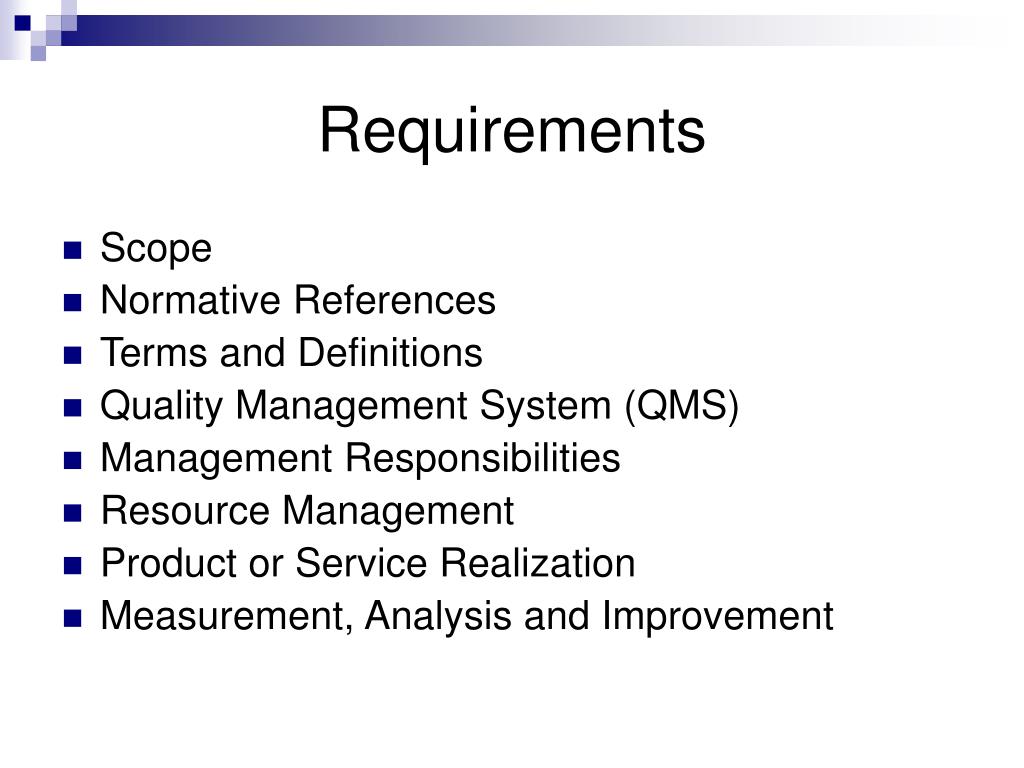 Requirements

- Scope
- Normative References
- Terms and Definitions
- Quality Management System (QMS)
- Management Responsibilities
- Resource Management
- Product or Service Realization
- Measurement, Analysis and Improvement